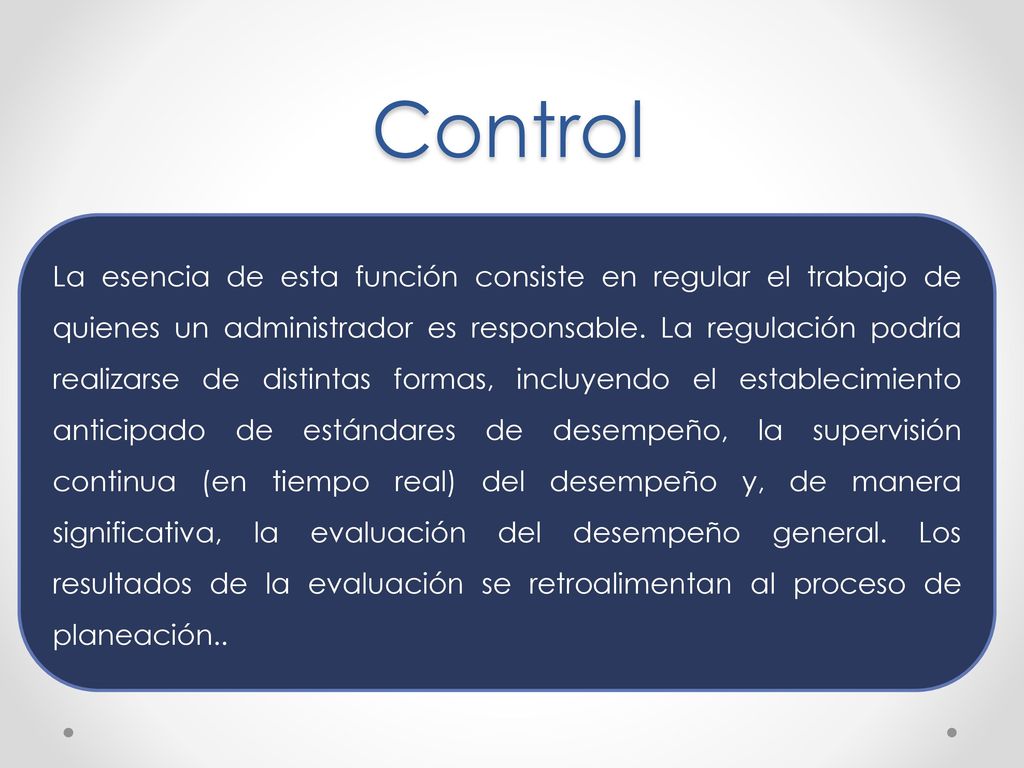 Control

La esencia de esta función consiste en regular el trabajo de quienes un administrador es responsable. La regulación podría realizarse de distintas formas, incluyendo el establecimiento anticipado de estándares de desempeño, la supervisión continua (en tiempo real) del desempeño y, de manera significativa, la evaluación del desempeño general. Los resultados de la evaluación se retroalimentan al proceso de planeación..